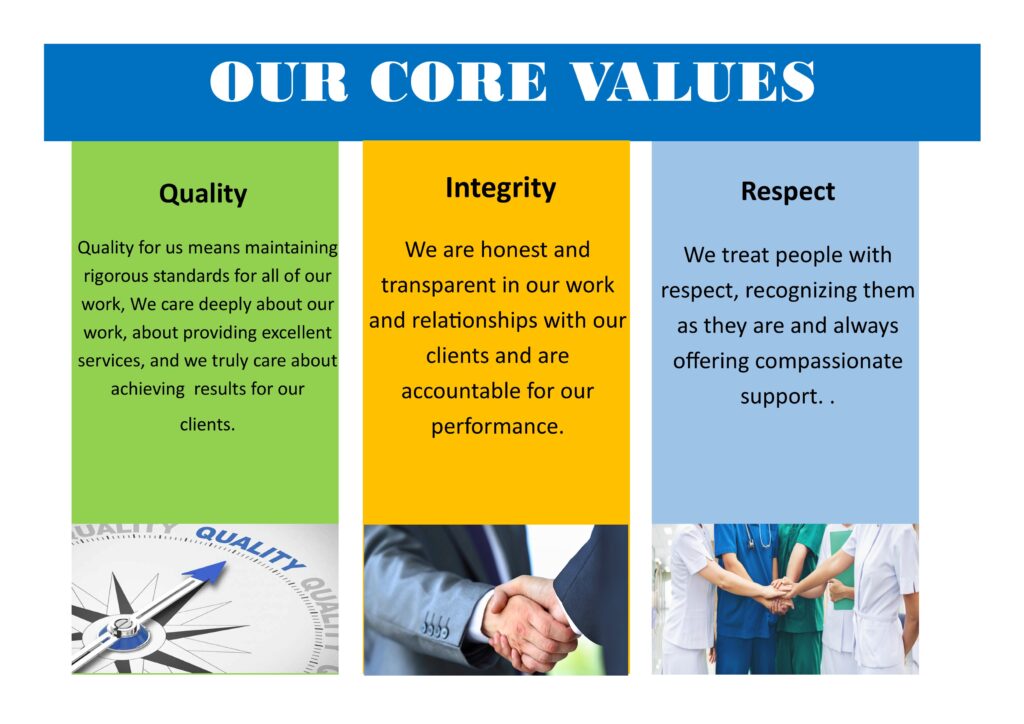 OUR CORE VALUES

Quality

Quality for us means maintaining rigorous standards for all of our work, We care deeply about our work, about providing excellent services, and we truly care about achieving results for our clients.

QUALITY QUALITY QUALITY

Integrity

We are honest and transparent in our work and relationships with our clients and are accountable for our performance.

Respect

We treat people with respect, recognizing them as they are and always offering compassionate support. .